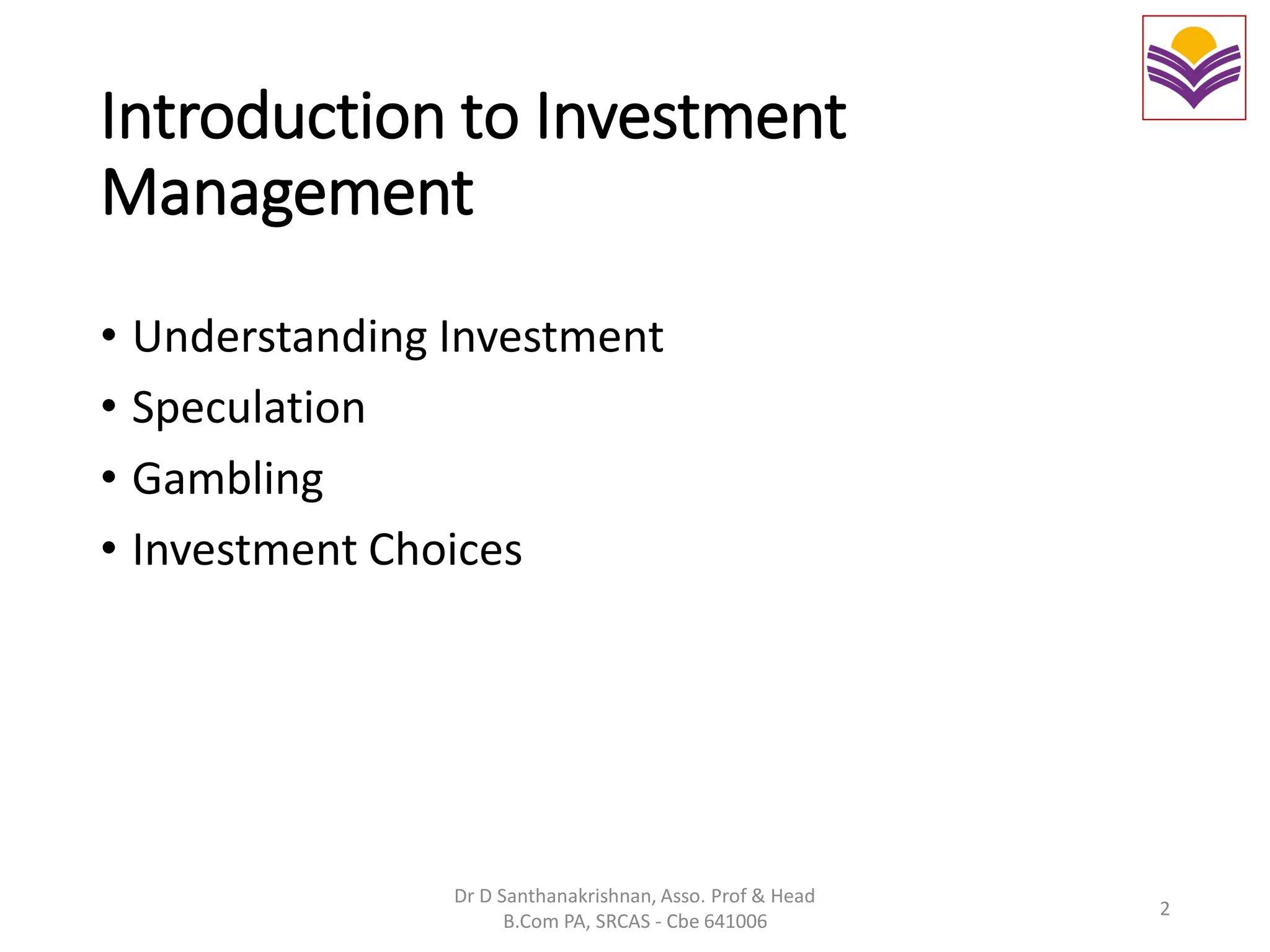 Introduction to Investment Management

• Understanding Investment
• Speculation
• Gambling
• Investment Choices

Dr D Santhanakrishnan, Asso. Prof & Head
B.Com PA, SRCAS - Cbe 641006

2